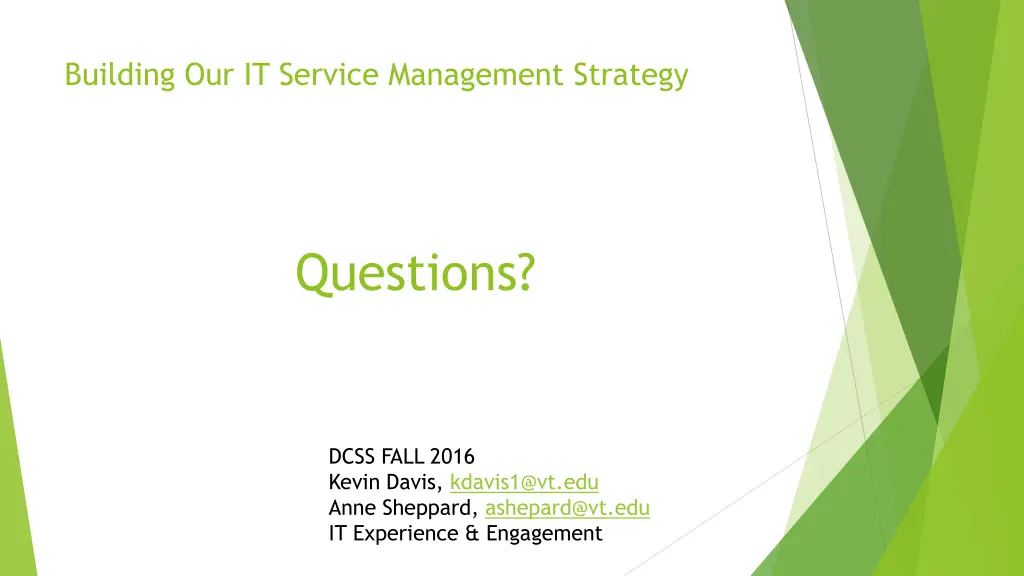 Building Our IT Service Management Strategy

Questions?

DCSS FALL 2016
Kevin Davis, kdavis1@vt.edu
Anne Sheppard, ashepard@vt.edu
IT Experience & Engagement